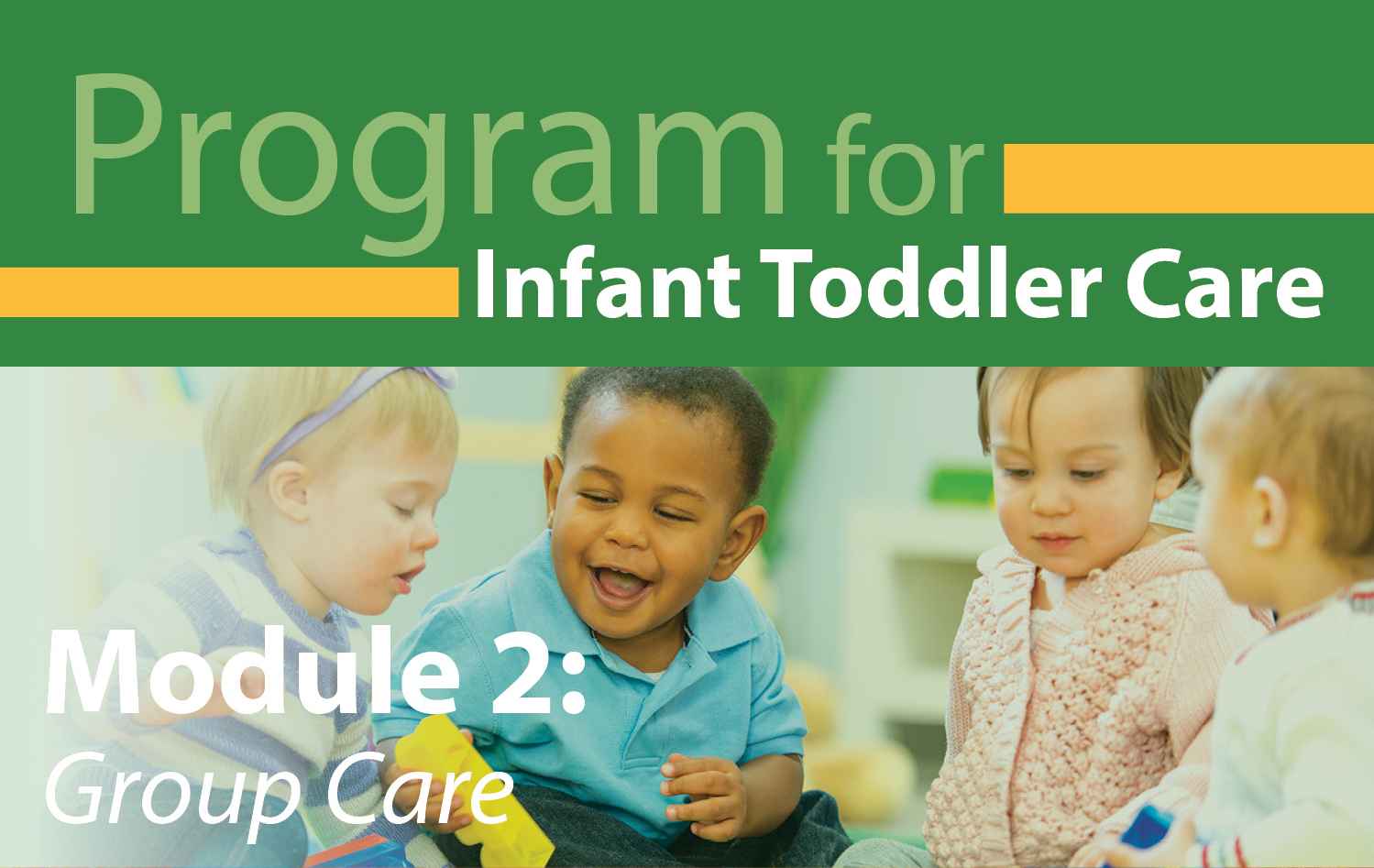 Program for
Infant Toddler Care

Module 2:
Group Care